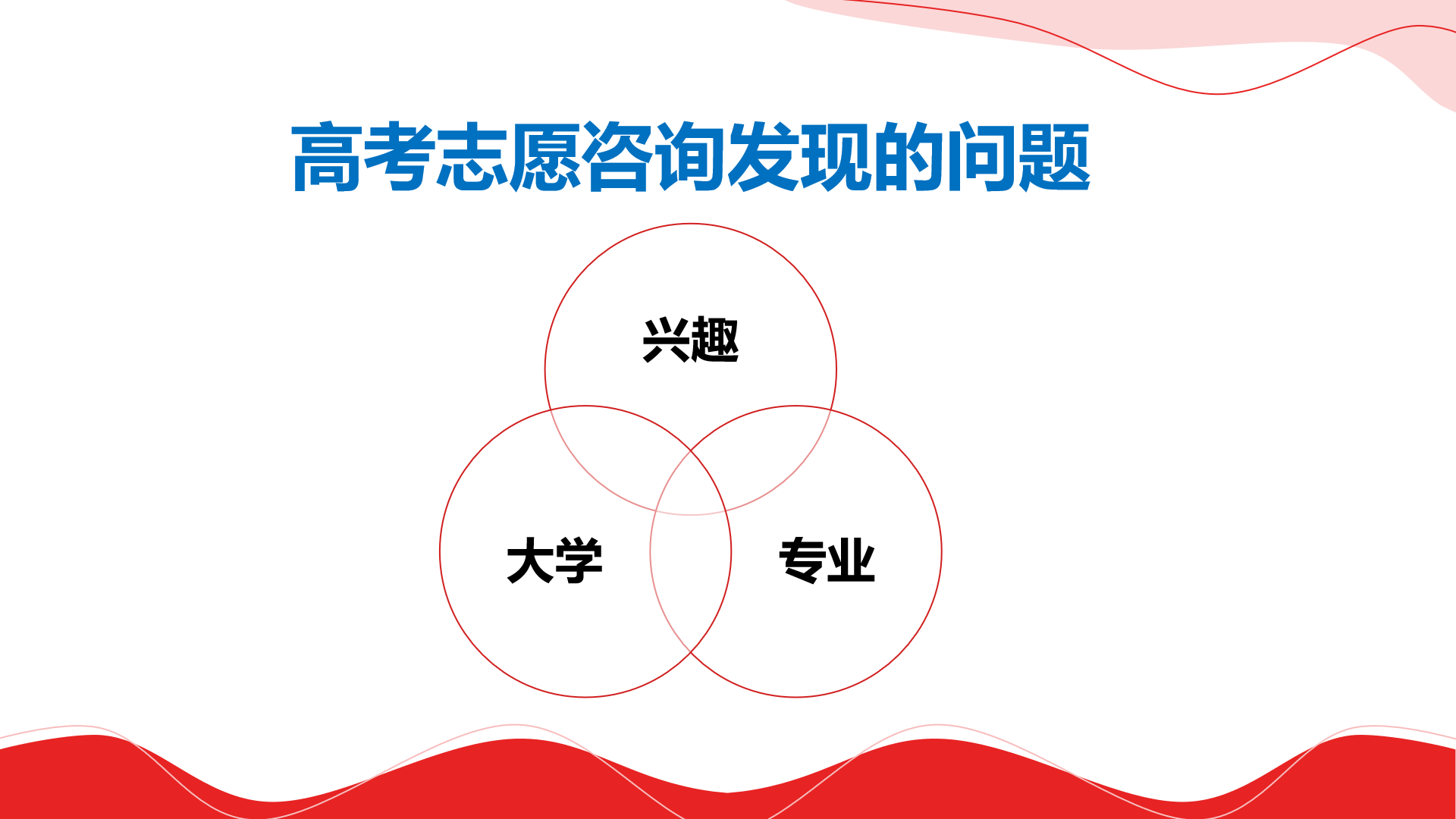 高考志愿咨询发现的问题

兴趣

大学

专业